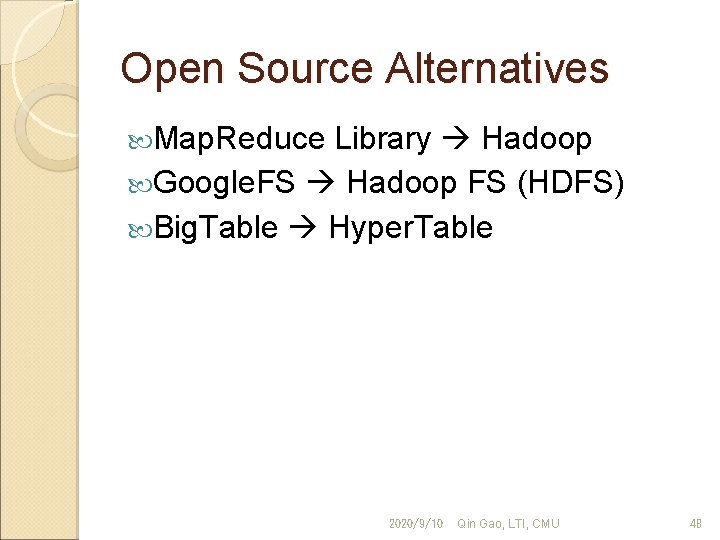 Open Source Alternatives

MapReduce Library → Hadoop

GoogleFS → Hadoop FS (HDFS)

BigTable → HyperTable

2020/9/10 Qin Gao, LTI, CMU 48